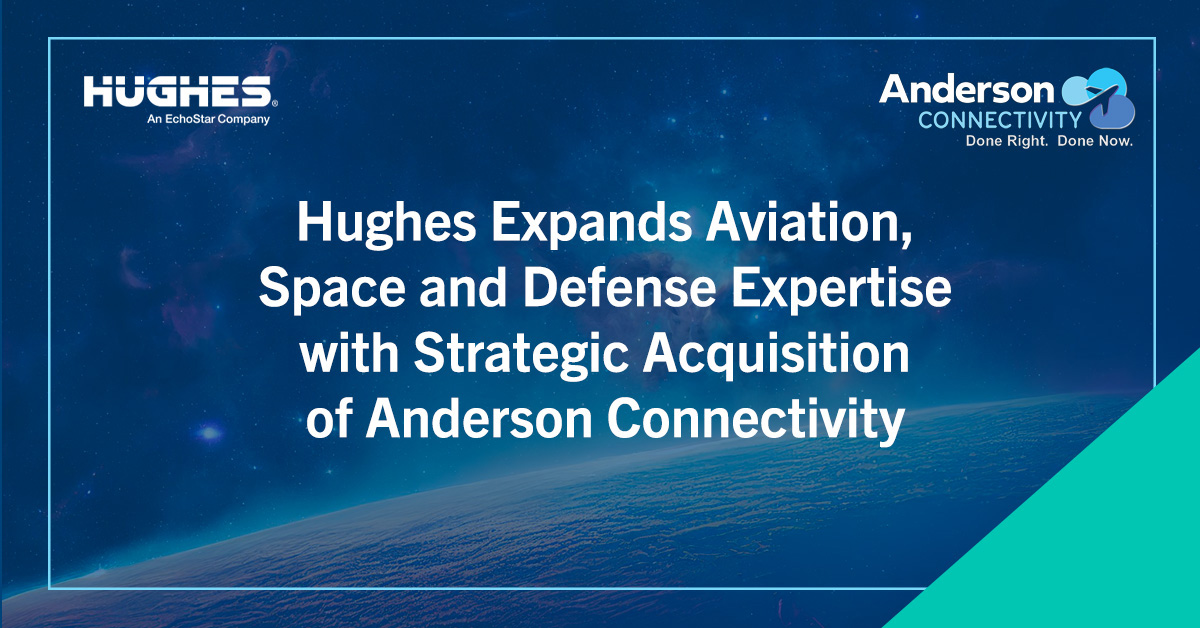 HUGHES®
An EchoStar Company

Anderson
CONNECTIVITY
Done Right. Done Now.

Hughes Expands Aviation, Space and Defense Expertise with Strategic Acquisition of Anderson Connectivity